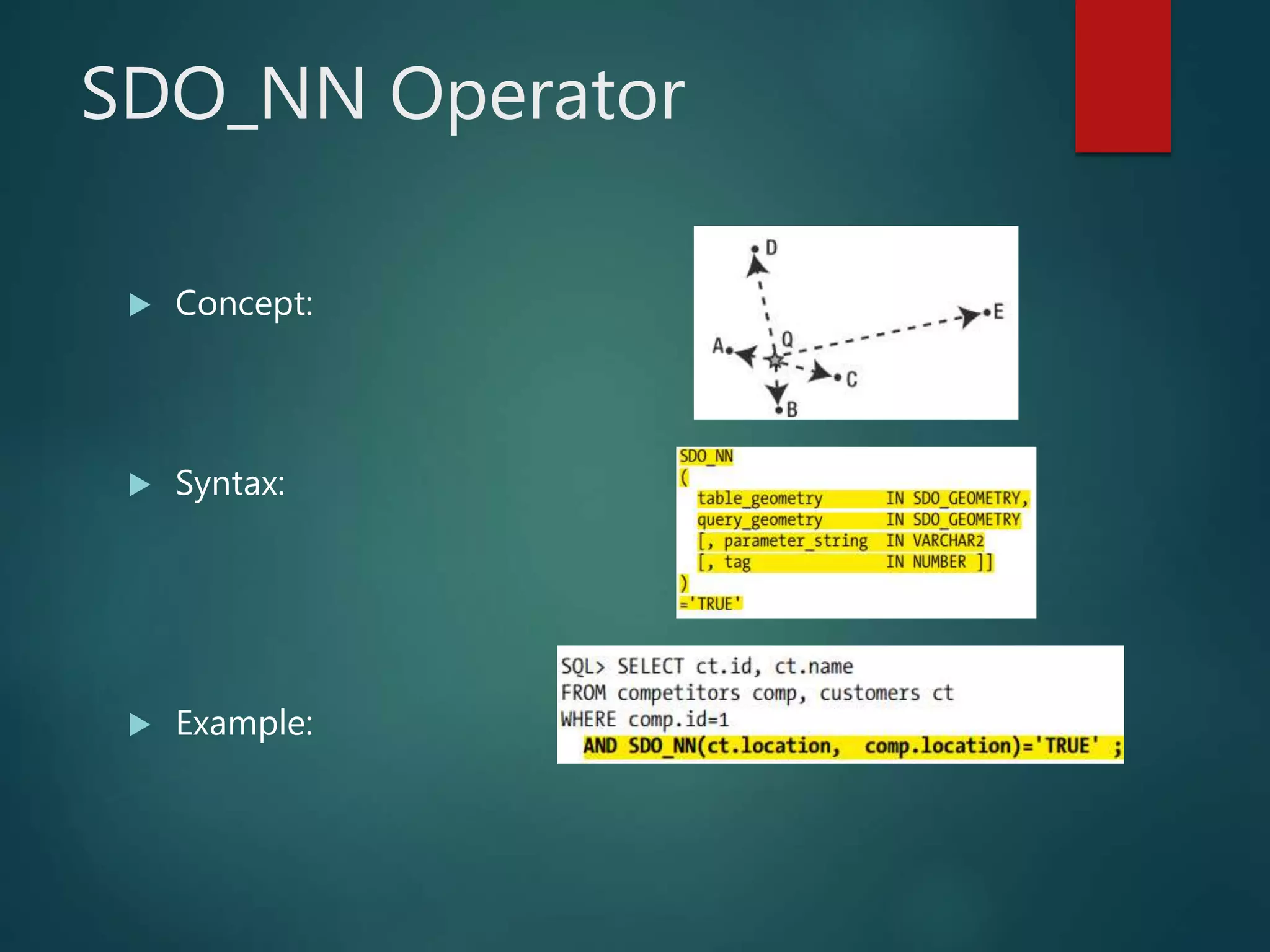 SDO_NN Operator

Concept:

D

E

A

Q

C

B

Syntax:

SDO_NN
(
table_geometry IN SDO_GEOMETRY,
query_geometry IN SDO_GEOMETRY
[, parameter_string IN VARCHAR2
[, tag IN NUMBER ]]
)
='TRUE'

Example:

SQL> SELECT ct.id, ct.name
FROM competitors comp, customers ct
WHERE comp.id=1
AND SDO_NN(ct.location, comp.location)='TRUE' ;